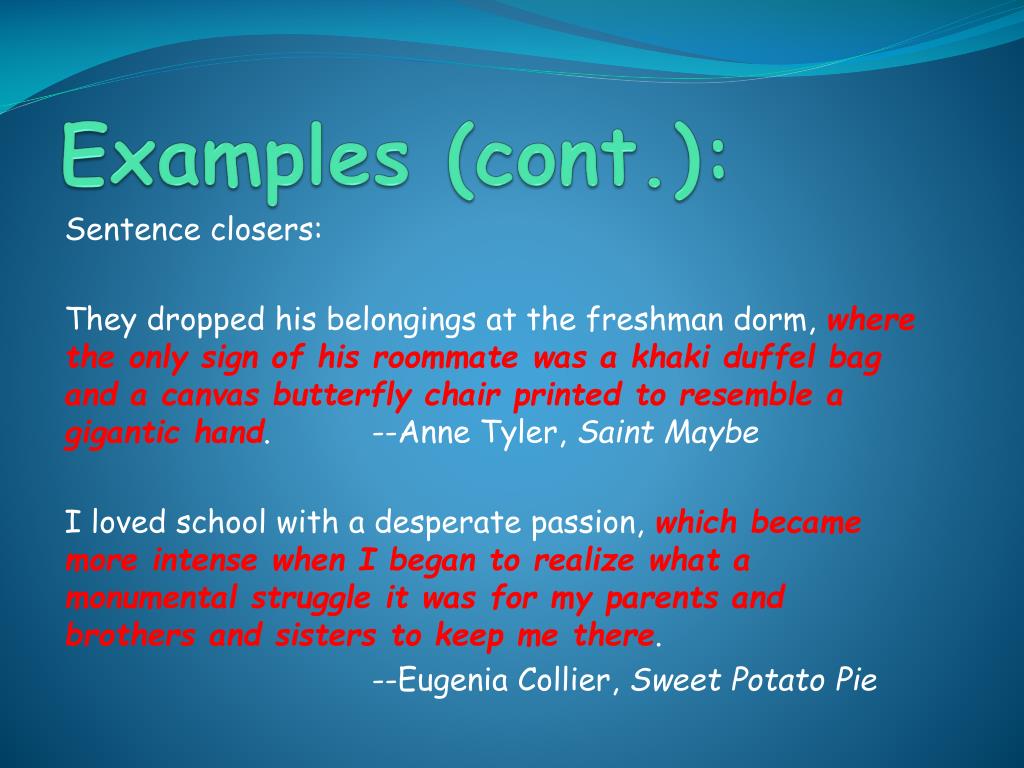 Examples (cont.):

Sentence closers:

They dropped his belongings at the freshman dorm, where the only sign of his roommate was a khaki duffel bag and a canvas butterfly chair printed to resemble a gigantic hand. --Anne Tyler, Saint Maybe

I loved school with a desperate passion, which became more intense when I began to realize what a monumental struggle it was for my parents and brothers and sisters to keep me there.
--Eugenia Collier, Sweet Potato Pie